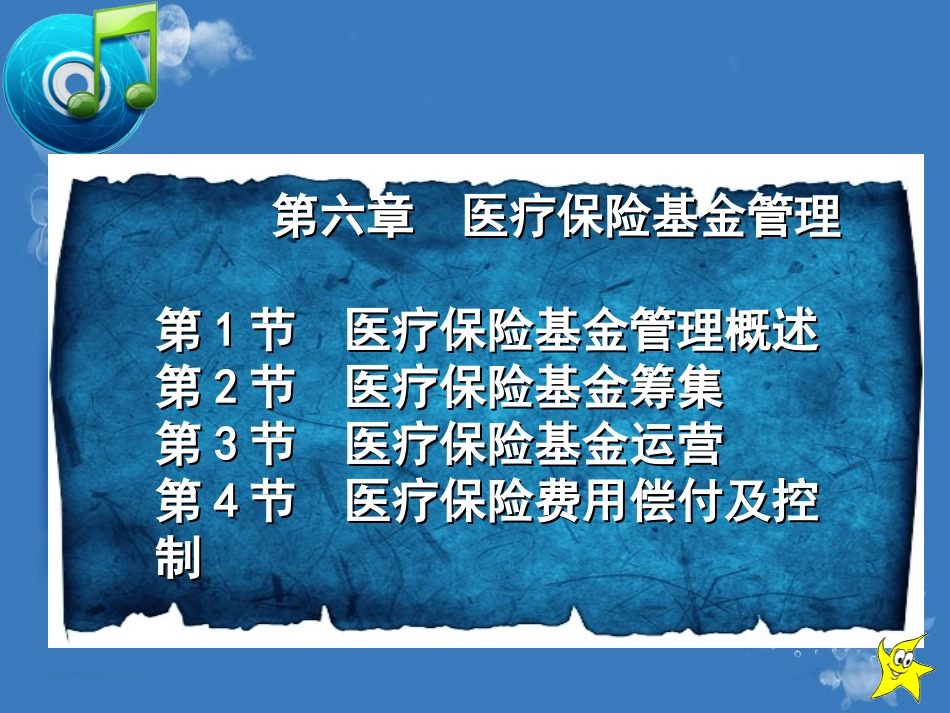 第六章　医疗保险基金管理

第 1 节　医疗保险基金管理概述
第 2 节　医疗保险基金筹集
第 3 节　医疗保险基金运营
第 4 节　医疗保险费用偿付及控制